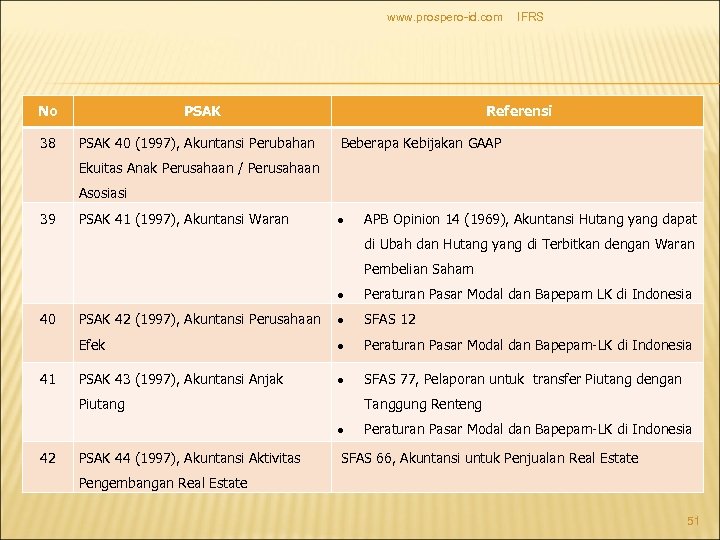 www.prospero-id.com IFRS

| No | PSAK | Referensi |
|---|---|---|
| 38 | PSAK 40 (1997), Akuntansi Perubahan Ekuitas Anak Perusahaan / Perusahaan Asosiasi | Beberapa Kebijakan GAAP |
| 39 | PSAK 41 (1997), Akuntansi Waran | • APB Opinion 14 (1969), Akuntansi Hutang yang dapat di Ubah dan Hutang yang di Terbitkan dengan Waran Pembelian Saham • Peraturan Pasar Modal dan Bapepam LK di Indonesia |
| 40 | PSAK 42 (1997), Akuntansi Perusahaan Efek | • SFAS 12 • Peraturan Pasar Modal dan Bapepam-LK di Indonesia |
| 41 | PSAK 43 (1997), Akuntansi Anjak Piutang | • SFAS 77, Pelaporan untuk transfer Piutang dengan Tanggung Renteng • Peraturan Pasar Modal dan Bapepam-LK di Indonesia |
| 42 | PSAK 44 (1997), Akuntansi Aktivitas Pengembangan Real Estate | SFAS 66, Akuntansi untuk Penjualan Real Estate |

51